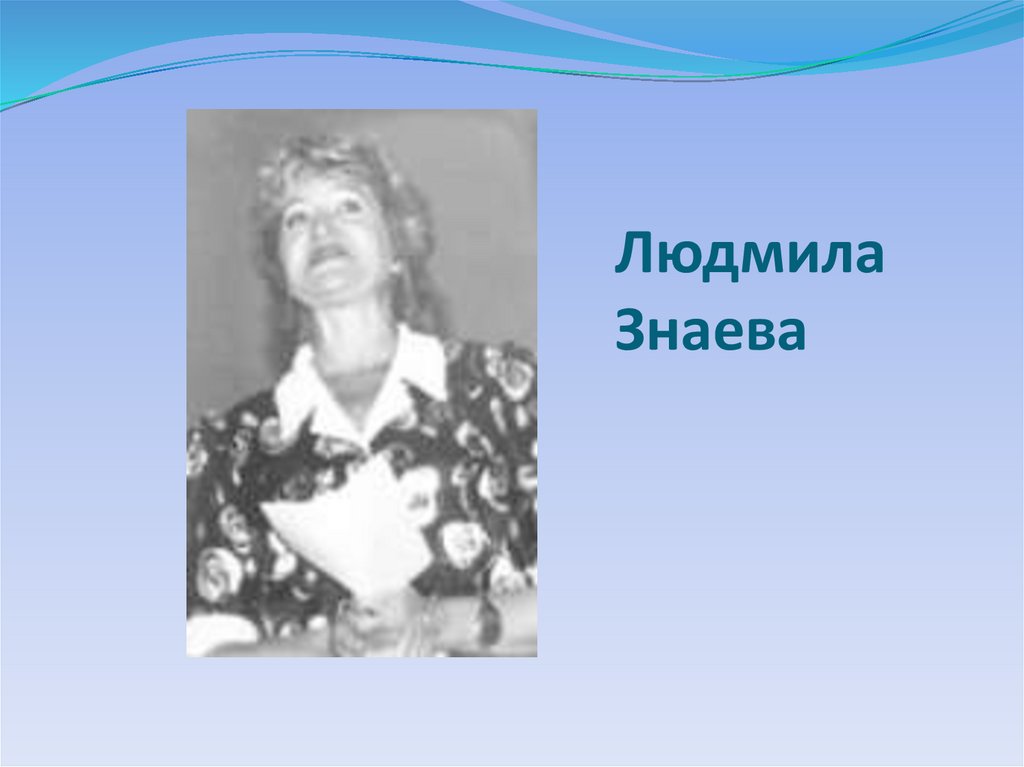 Людмила Знаева